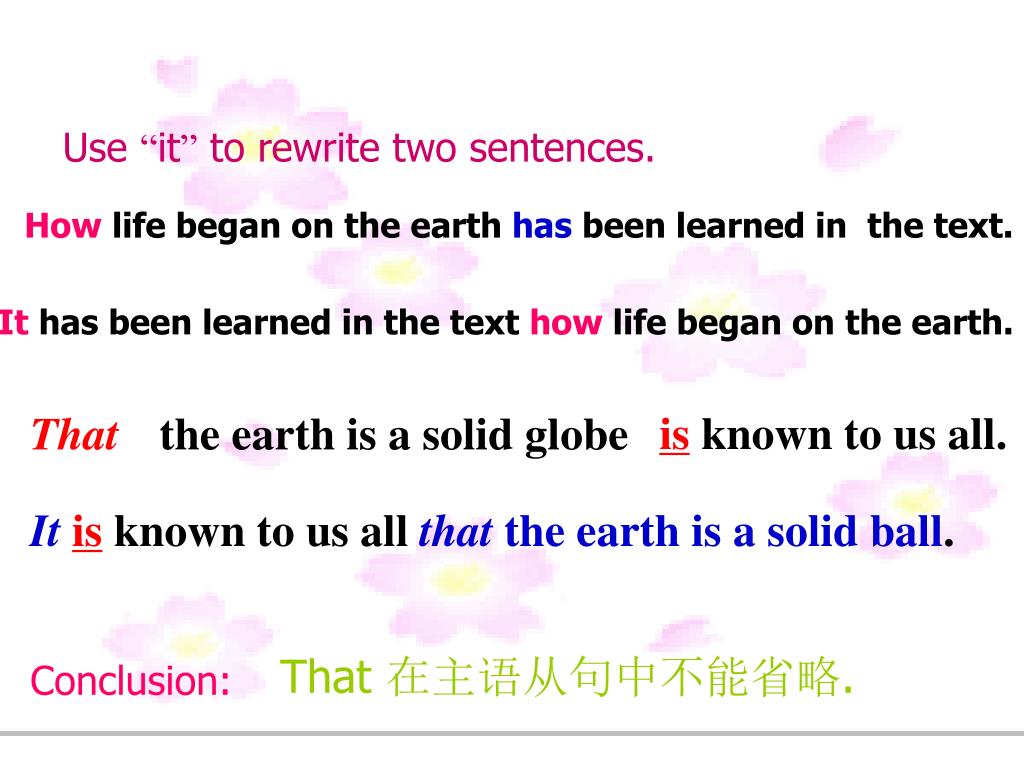 Use “it” to rewrite two sentences.

How life began on the earth has been learned in the text.

It has been learned in the text how life began on the earth.

That the earth is a solid globe is known to us all.

It is known to us all that the earth is a solid ball.

Conclusion: That 在主语从句中不能省略.